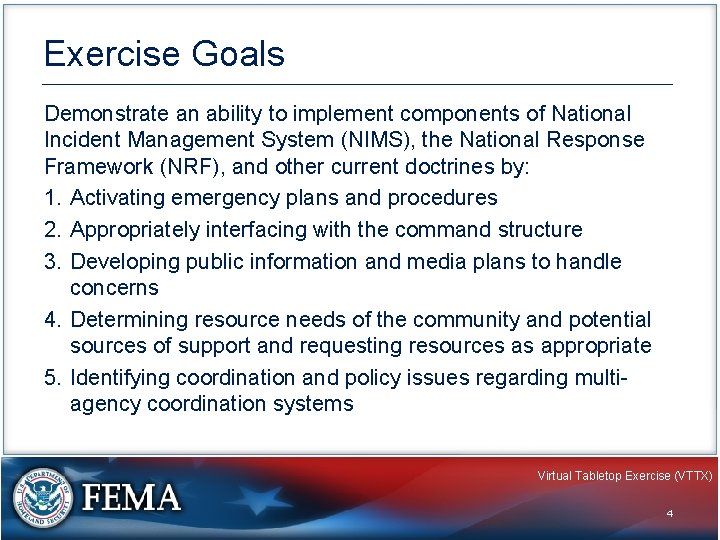 Exercise Goals

Demonstrate an ability to implement components of National Incident Management System (NIMS), the National Response Framework (NRF), and other current doctrines by:

1. Activating emergency plans and procedures
2. Appropriately interfacing with the command structure
3. Developing public information and media plans to handle concerns
4. Determining resource needs of the community and potential sources of support and requesting resources as appropriate
5. Identifying coordination and policy issues regarding multi-agency coordination systems

U.S. DEPARTMENT OF HOMELAND SECURITY

FEMA

Virtual Tabletop Exercise (VTTX)

4